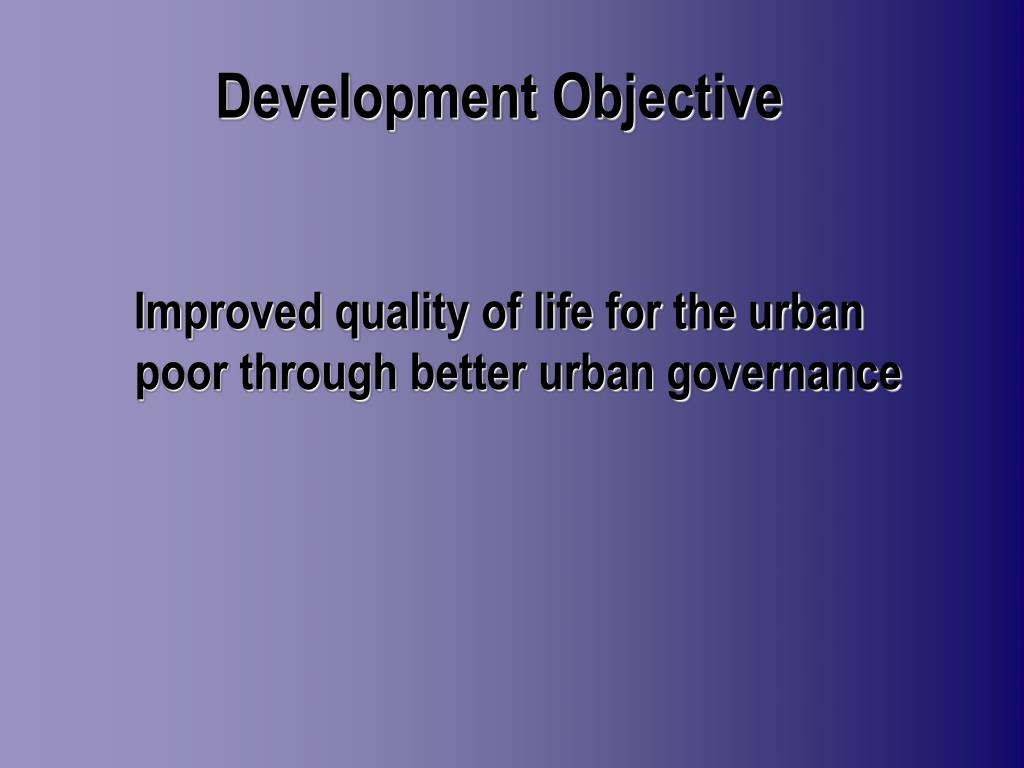 Development Objective

Improved quality of life for the urban poor through better urban governance